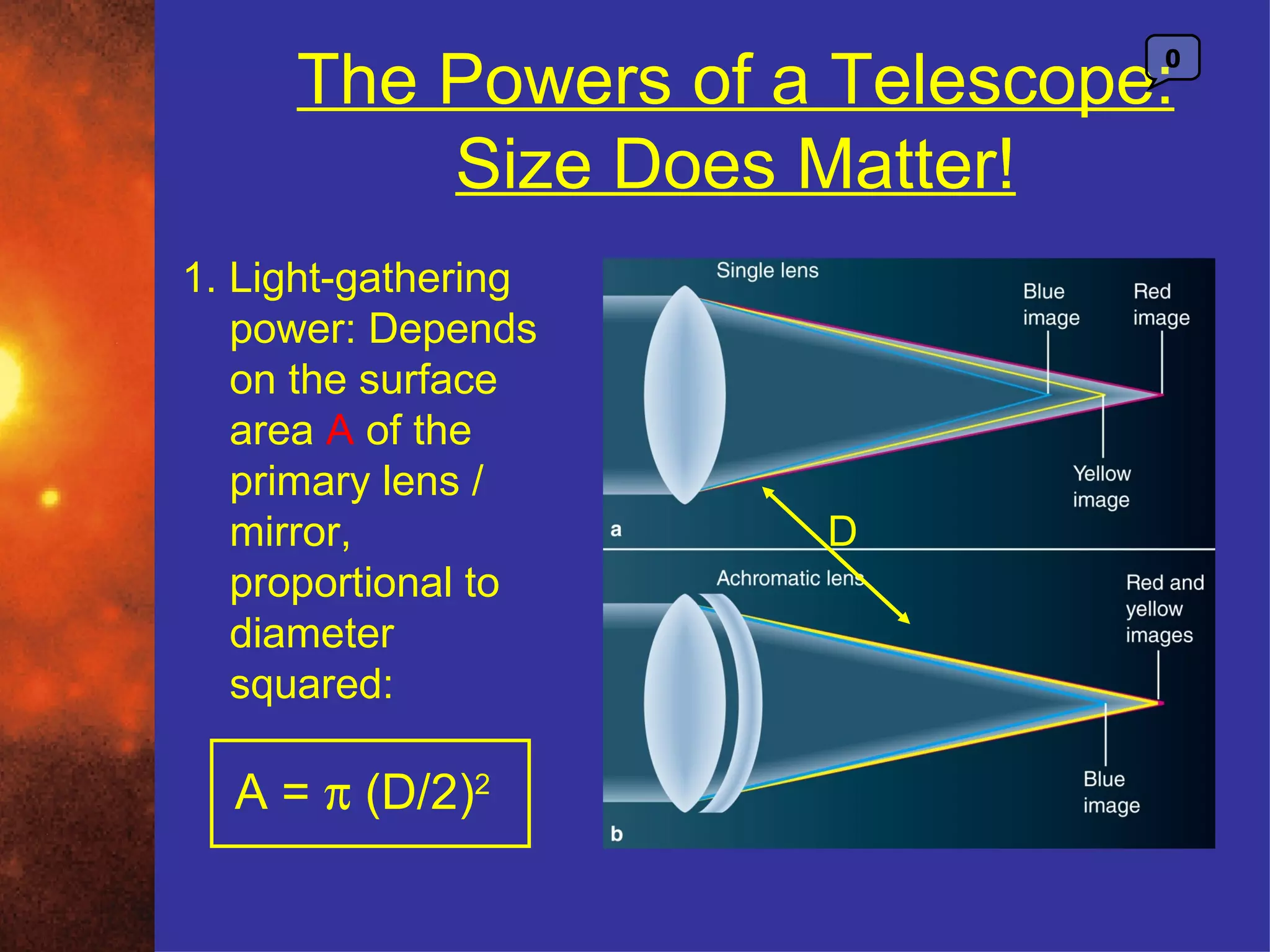 The Powers of a Telescope: Size Does Matter!

0

1. Light-gathering power: Depends on the surface area A of the primary lens / mirror, proportional to diameter squared:

$A = \pi (D/2)^2$

Single lens

Blue image

Red image

Yellow image

a

D

Achromatic lens

Red and yellow images

Blue image

b